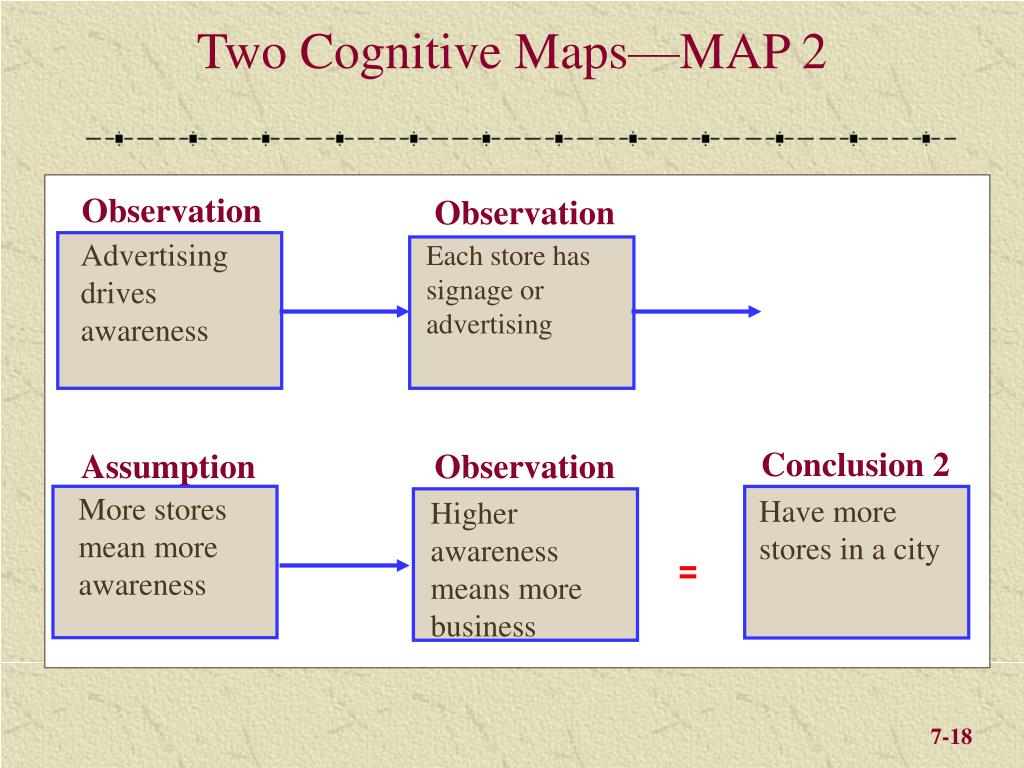 Two Cognitive Maps—MAP 2

Observation
Advertising drives awareness

Observation
Each store has signage or advertising

Assumption
More stores mean more awareness

Observation
Higher awareness means more business

=

Conclusion 2
Have more stores in a city

7-18